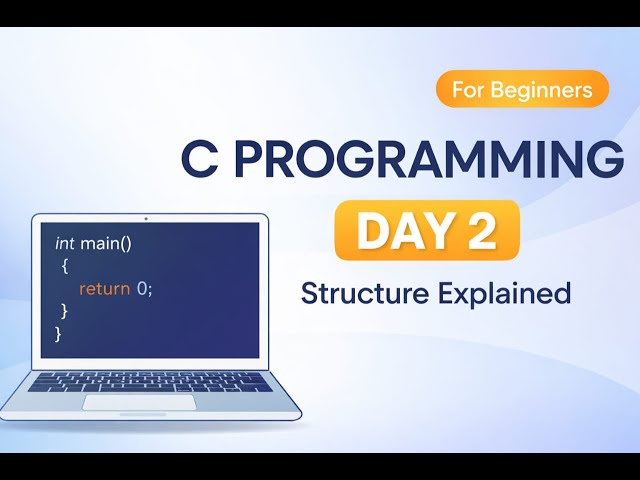 For Beginners

C PROGRAMMING

DAY 2

Structure Explained

int main()
{
return 0;
}
}